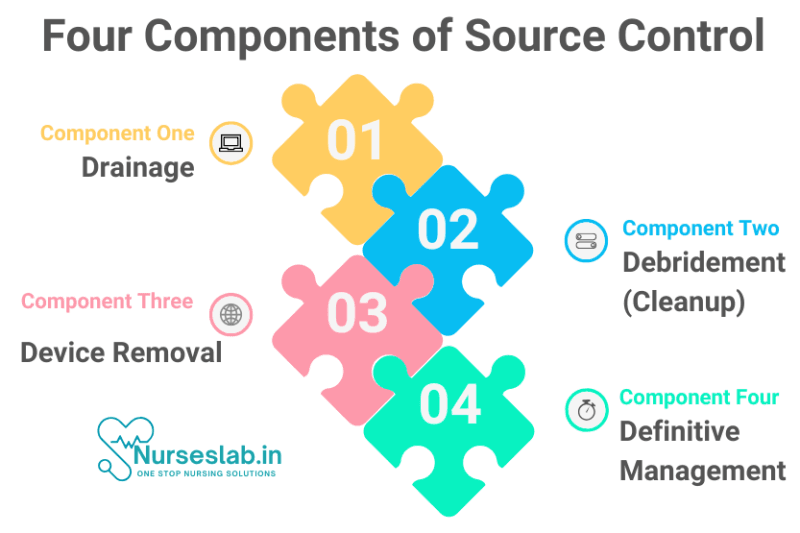 Four Components of Source Control

01

Component One
Drainage

02

Component Two
Debridement (Cleanup)

03

Component Three
Device Removal

04

Component Four
Definitive Management

Nurseslab.in
ONE STOP NURSING SOLUTIONS